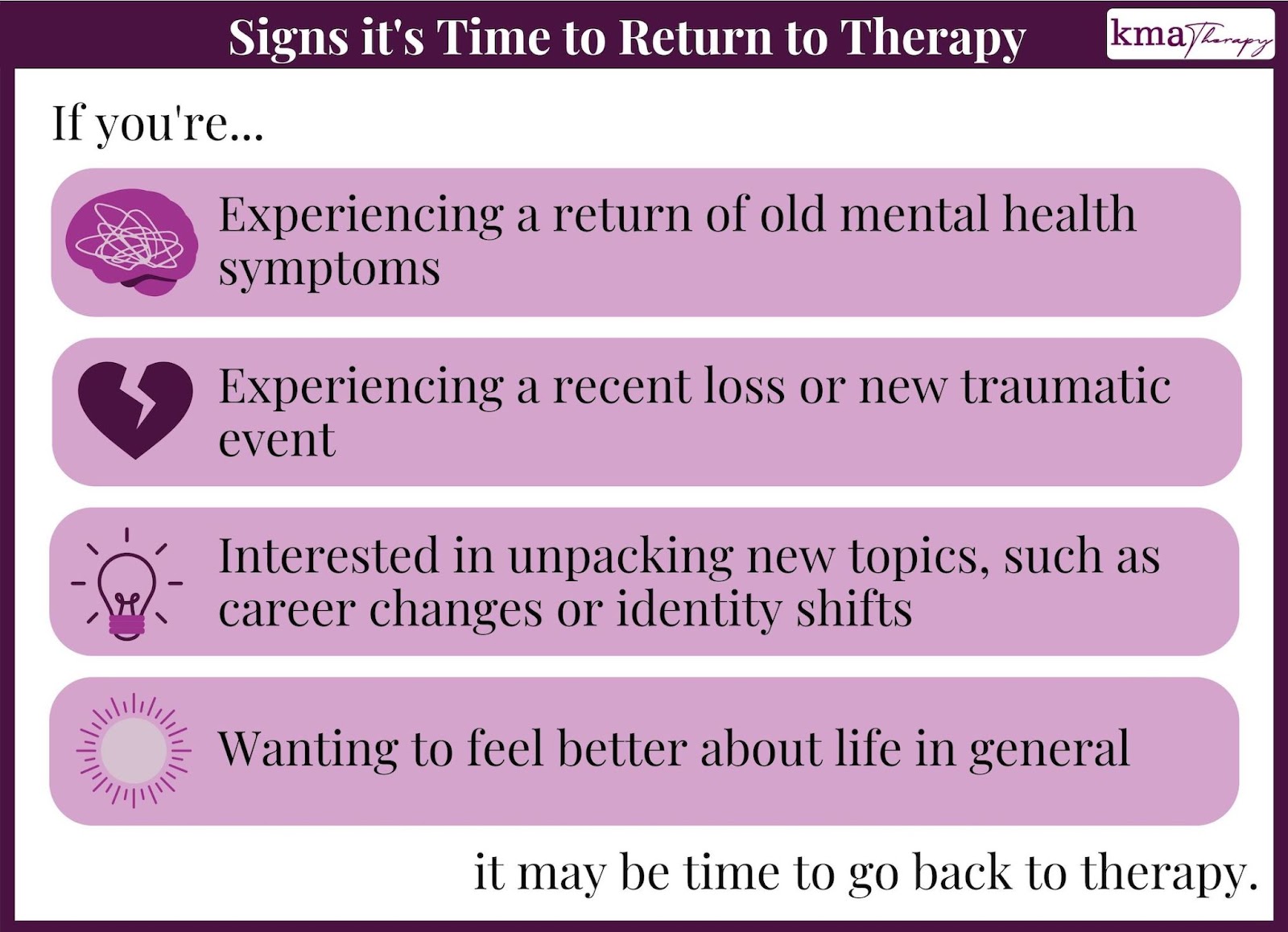 Signs it's Time to Return to Therapy

kma Therapy

If you're...

Experiencing a return of old mental health symptoms

Experiencing a recent loss or new traumatic event

Interested in unpacking new topics, such as career changes or identity shifts

Wanting to feel better about life in general

it may be time to go back to therapy.